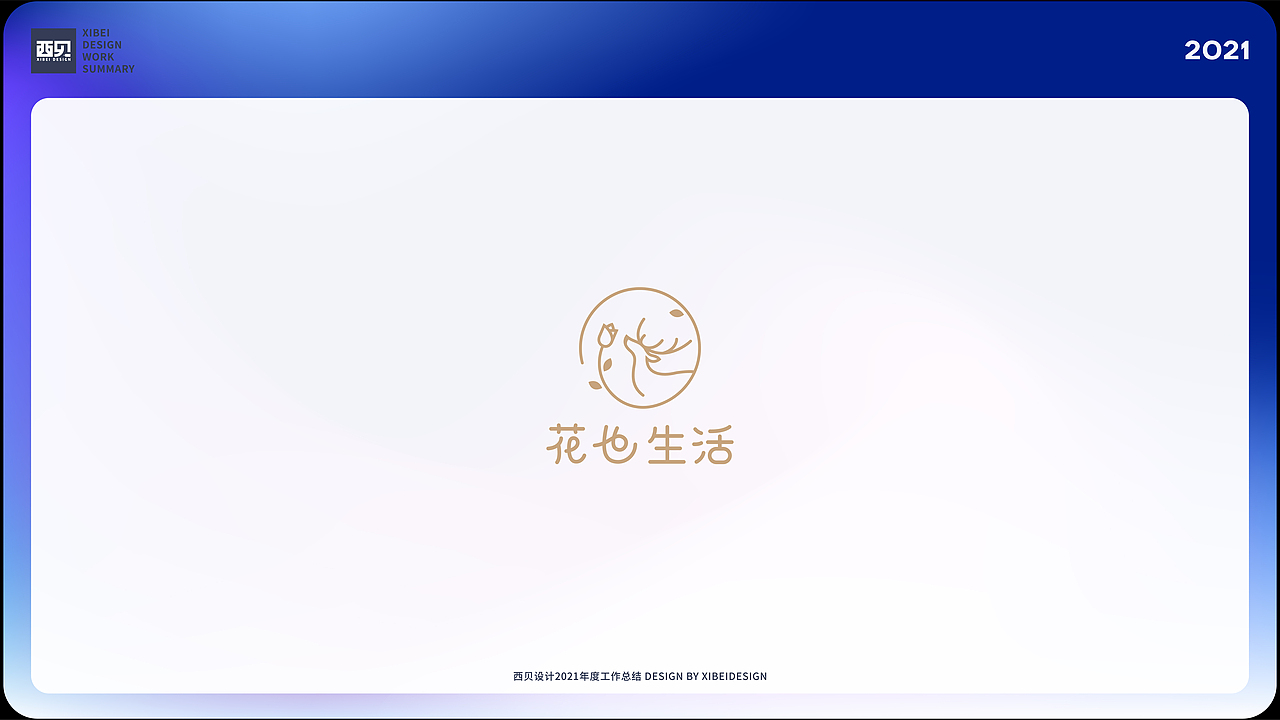 西贝
XIBEI DESIGN
XIBEI
DESIGN
WORK
SUMMARY

2021

花也生活

西贝设计2021年度工作总结 DESIGN BY XIBEIDESIGN